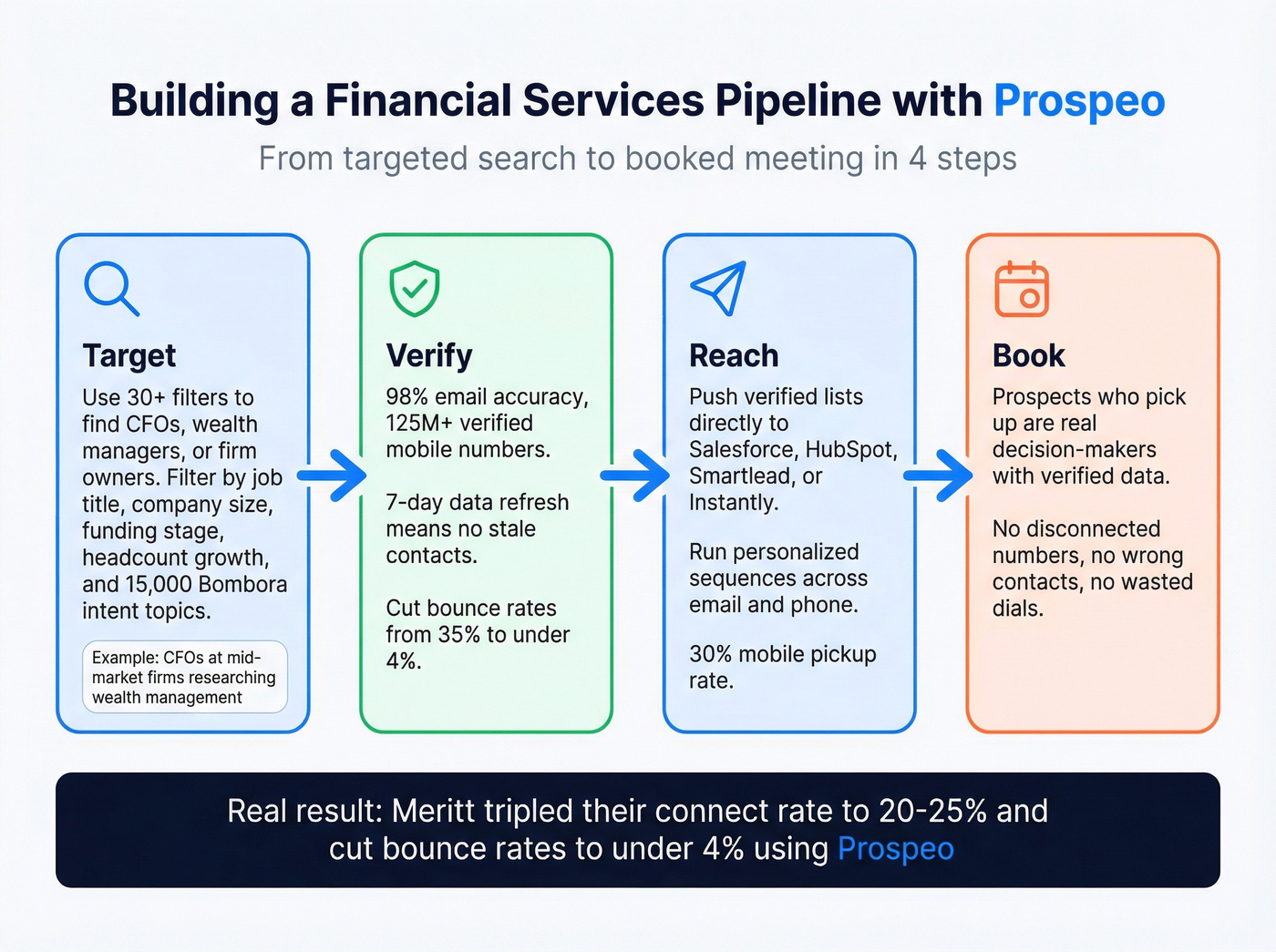 Building a Financial Services Pipeline with Prospeo

From targeted search to booked meeting in 4 steps

Target

Use 30+ filters to find CFOs, wealth managers, or firm owners. Filter by job title, company size, funding stage, headcount growth, and 15,000 Bombora intent topics.

Example: CFOs at mid-market firms researching wealth management

Verify

98% email accuracy, 125M+ verified mobile numbers.

7-day data refresh means no stale contacts.

Cut bounce rates from 35% to under 4%.

Reach

Push verified lists directly to Salesforce, HubSpot, Smartlead, or Instantly.

Run personalized sequences across email and phone.

30% mobile pickup rate.

Book

Prospects who pick up are real decision-makers with verified data.

No disconnected numbers, no wrong contacts, no wasted dials.

Real result: Meritt tripled their connect rate to 20-25% and cut bounce rates to under 4% using Prospeo